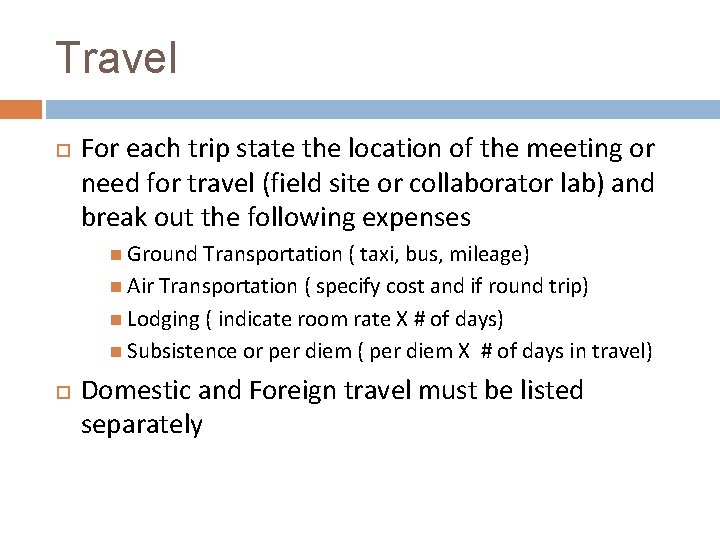 Travel

For each trip state the location of the meeting or need for travel (field site or collaborator lab) and break out the following expenses

Ground Transportation ( taxi, bus, mileage)

Air Transportation ( specify cost and if round trip)

Lodging ( indicate room rate X # of days)

Subsistence or per diem ( per diem X # of days in travel)

Domestic and Foreign travel must be listed separately